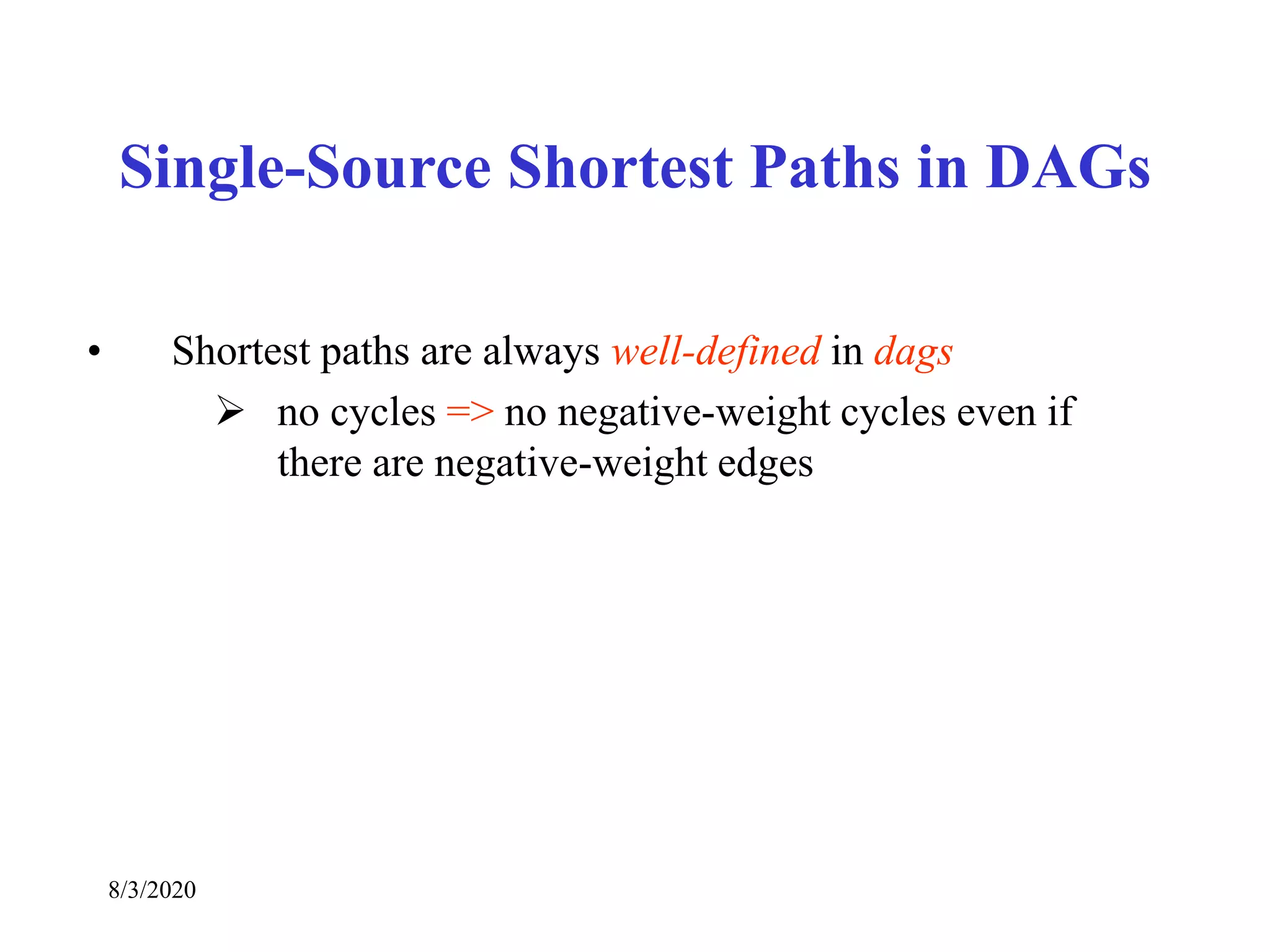 Single-Source Shortest Paths in DAGs

• Shortest paths are always well-defined in dags

➢ no cycles => no negative-weight cycles even if there are negative-weight edges

8/3/2020